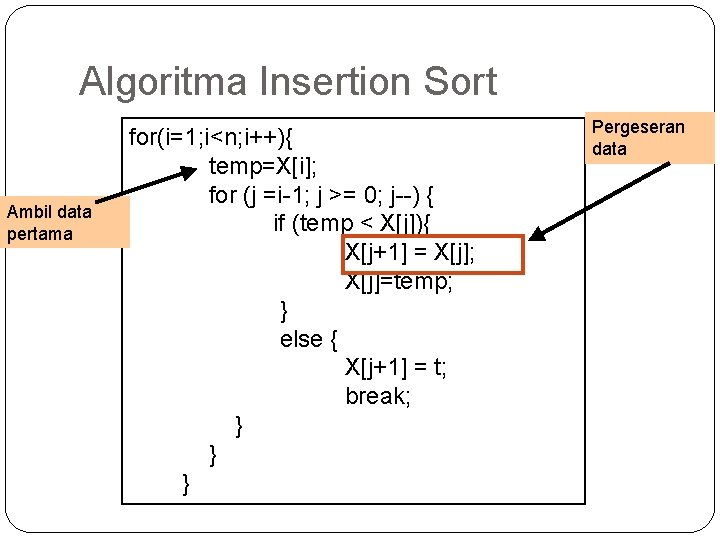 Algoritma Insertion Sort

for(i=1;i<n;i++){
temp=X[i];
for (j =i-1; j >= 0; j--) {
if (temp < X[j]){
X[j+1] = X[j];
X[j]=temp;
}
else {
X[j+1] = t;
break;
}
}
}

Ambil data pertama

Pergeseran data